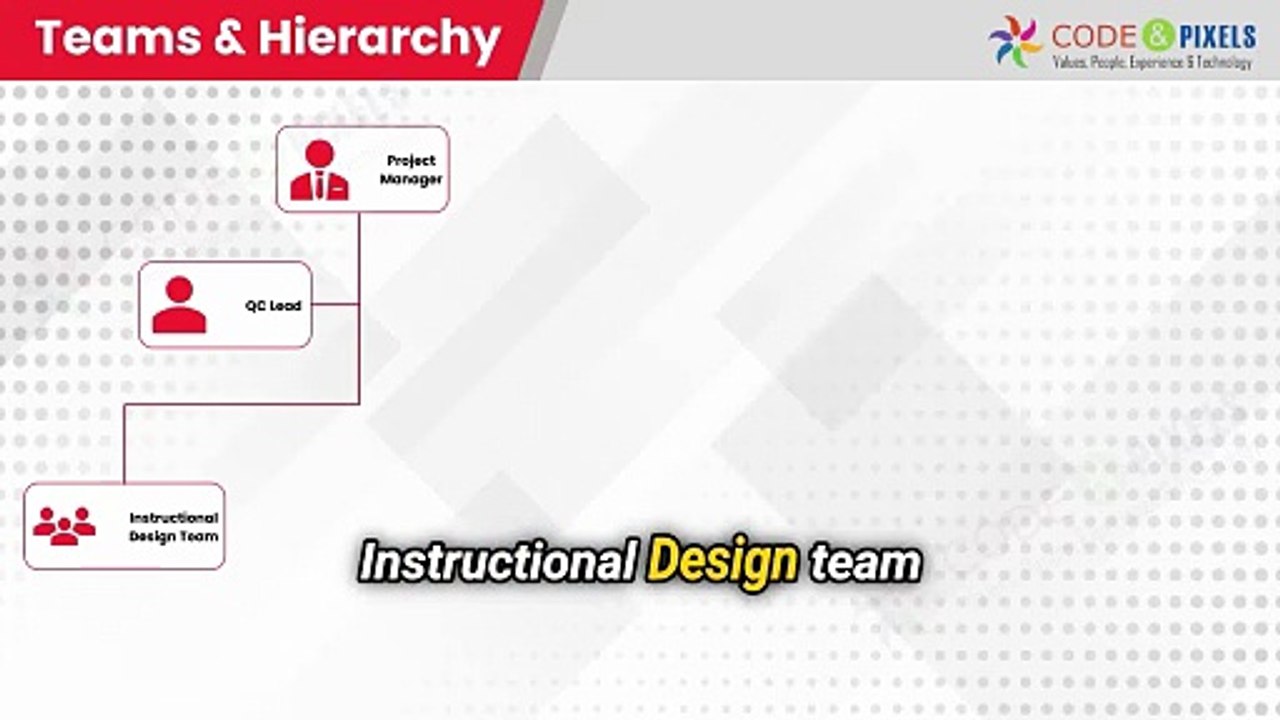 Teams & Hierarchy

CODE & PIXELS
Values, People, Experience & Technology

Project Manager

QC Lead

Instructional Design Team

Instructional Design team